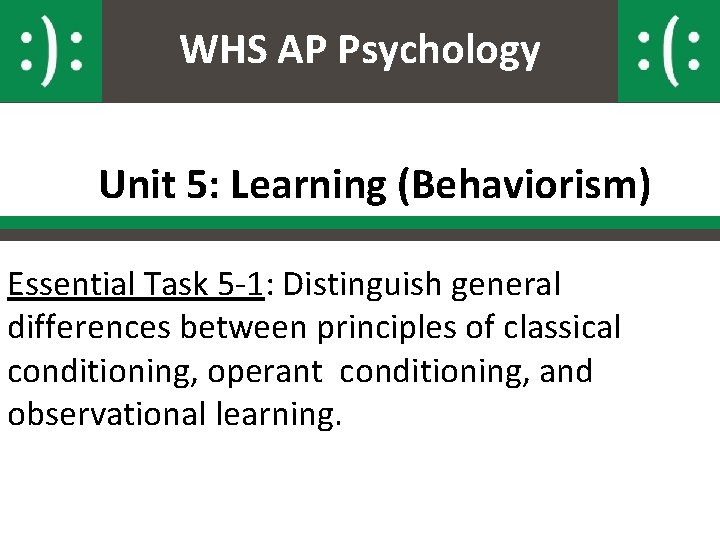 :): WHS AP Psychology :(:

Unit 5: Learning (Behaviorism)

Essential Task 5-1: Distinguish general differences between principles of classical conditioning, operant conditioning, and observational learning.